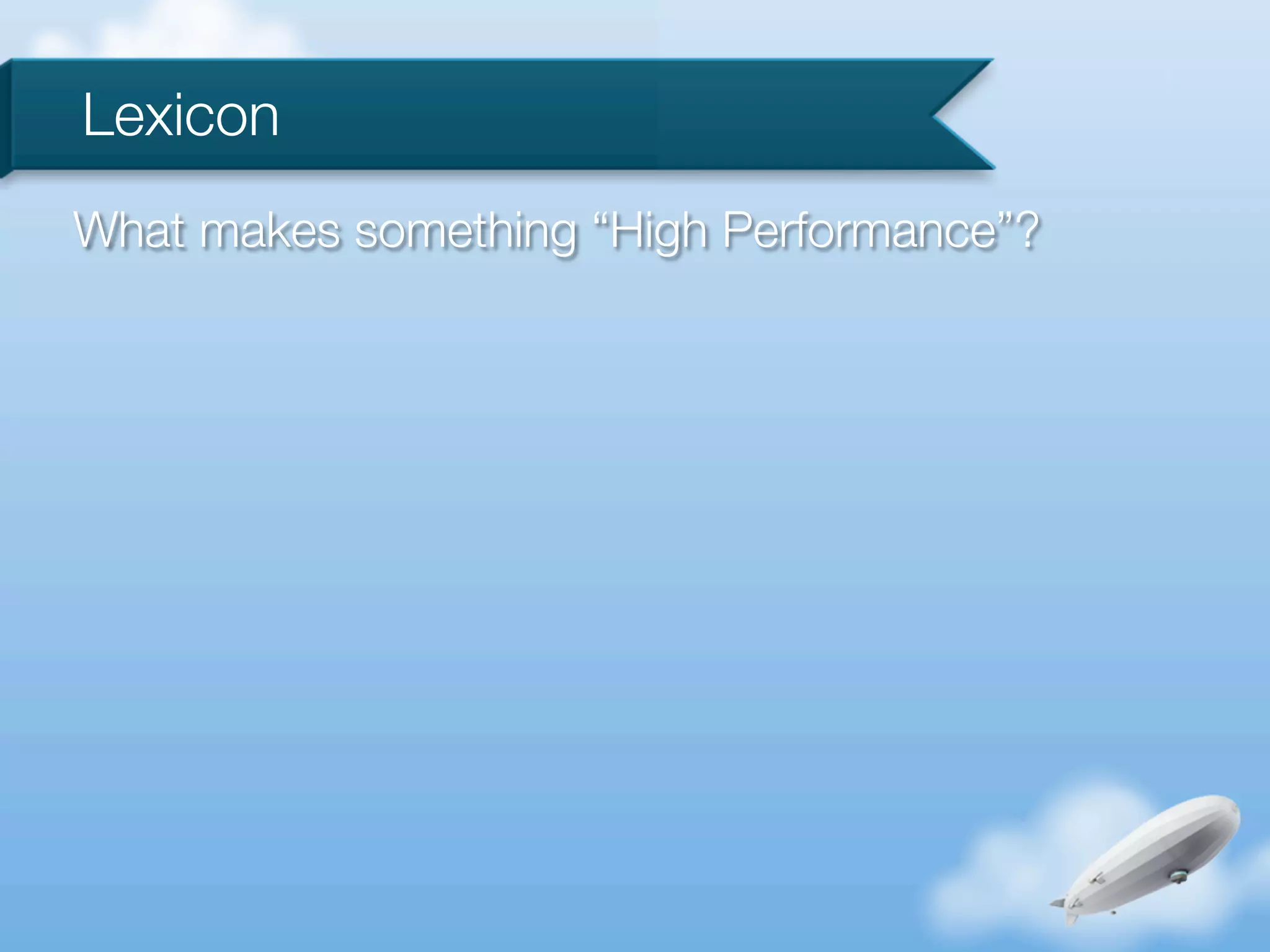 Lexicon

What makes something “High Performance”?